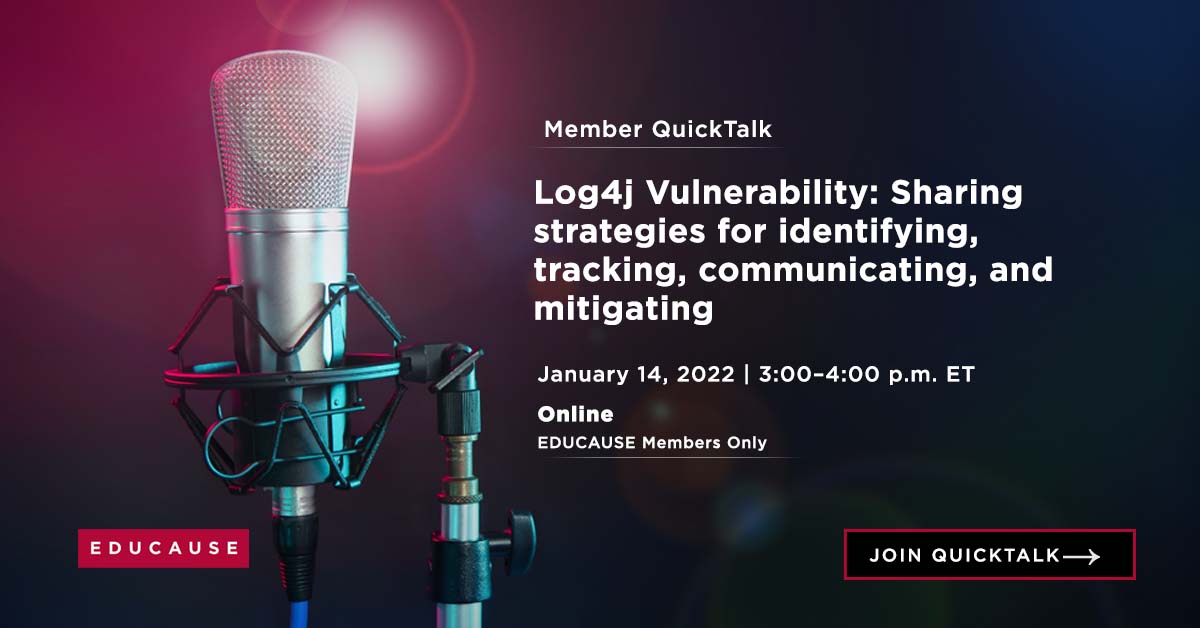 Member QuickTalk

Log4j Vulnerability: Sharing strategies for identifying, tracking, communicating, and mitigating

January 14, 2022 | 3:00–4:00 p.m. ET

Online

EDUCAUSE Members Only

EDUCAUSE

JOIN QUICKTALK